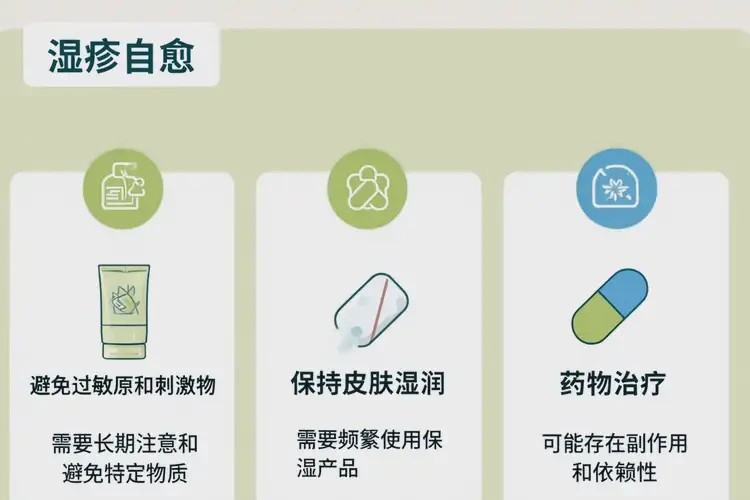 湿疹自愈

避免过敏原和刺激物

需要长期注意和避免特定物质

保持皮肤湿润

需要频繁使用保湿产品

药物治疗

可能存在副作用和依赖性